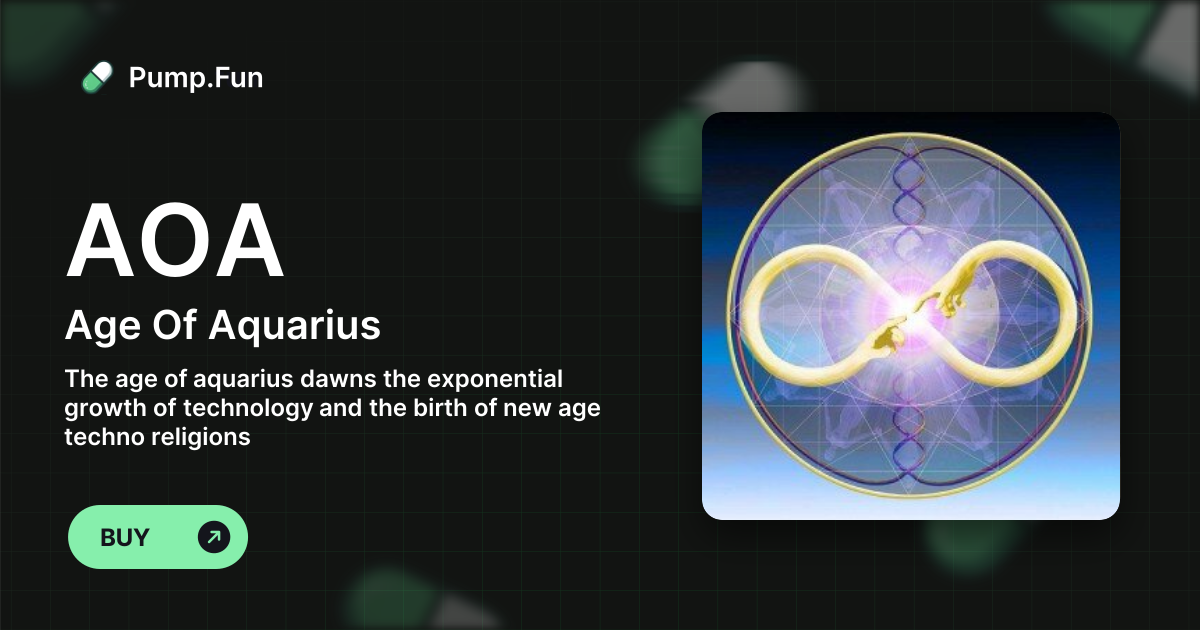 Pump.Fun

AOA

Age Of Aquarius

The age of aquarius dawns the exponential growth of technology and the birth of new age techno religions

BUY